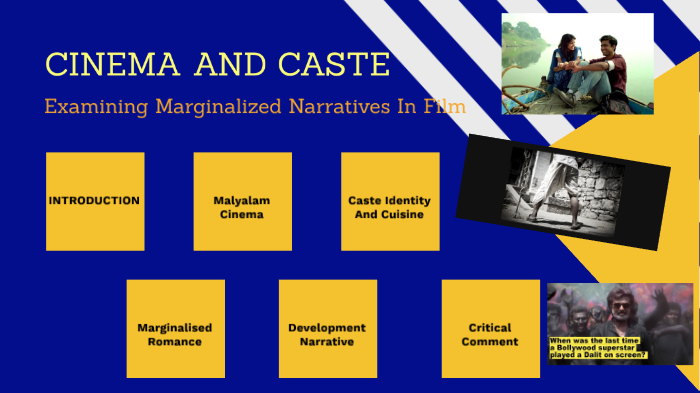 CINEMA AND CASTE

Examining Marginalized Narratives In Film

INTRODUCTION

Malyalam Cinema

Caste Identity And Cuisine

Marginalised Romance

Development Narrative

Critical Comment

When was the last time a Bollywood superstar played a Dalit on screen?